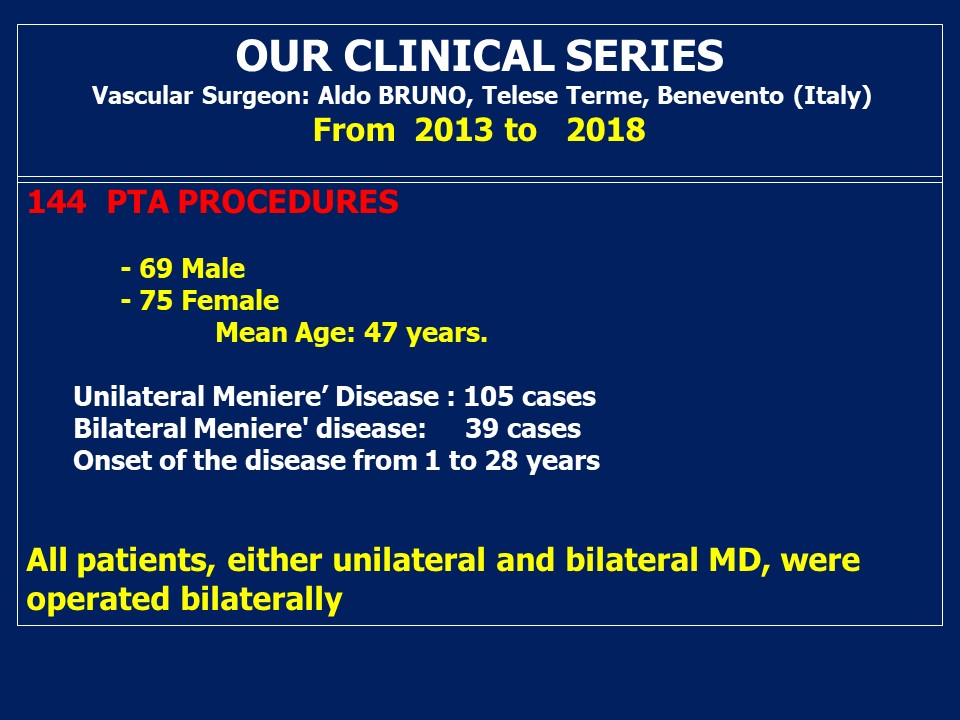 OUR CLINICAL SERIES
Vascular Surgeon: Aldo BRUNO, Telese Terme, Benevento (Italy)
From 2013 to 2018

144 PTA PROCEDURES

- 69 Male
- 75 Female
Mean Age: 47 years.

Unilateral Meniere’ Disease : 105 cases
Bilateral Meniere' disease: 39 cases
Onset of the disease from 1 to 28 years

All patients, either unilateral and bilateral MD, were operated bilaterally